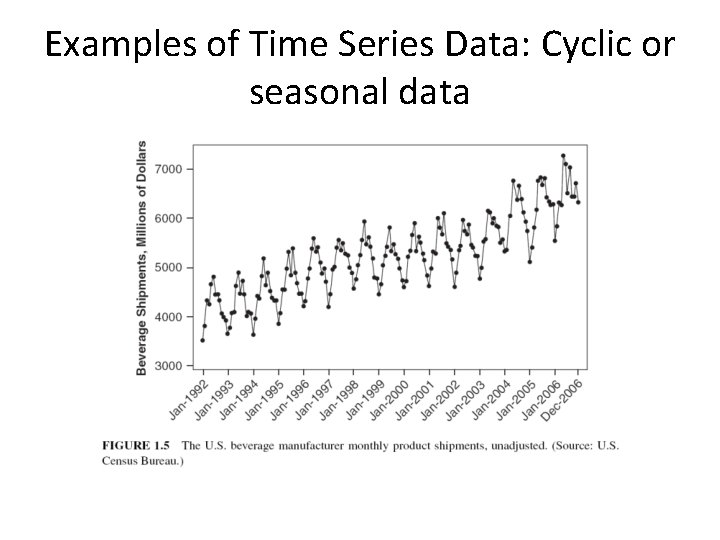 Examples of Time Series Data: Cyclic or seasonal data

Beverage Shipments, Millions of Dollars

7000
6000
5000
4000
3000

Jan-1992
Jan-1993
Jan-1994
Jan-1995
Jan-1996
Jan-1997
Jan-1998
Jan-1999
Jan-2000
Jan-2001
Jan-2002
Jan-2003
Jan-2004
Jan-2005
Jan-2006
Dec-2006

FIGURE 1.5 The U.S. beverage manufacturer monthly product shipments, unadjusted. (Source: U.S. Census Bureau.)